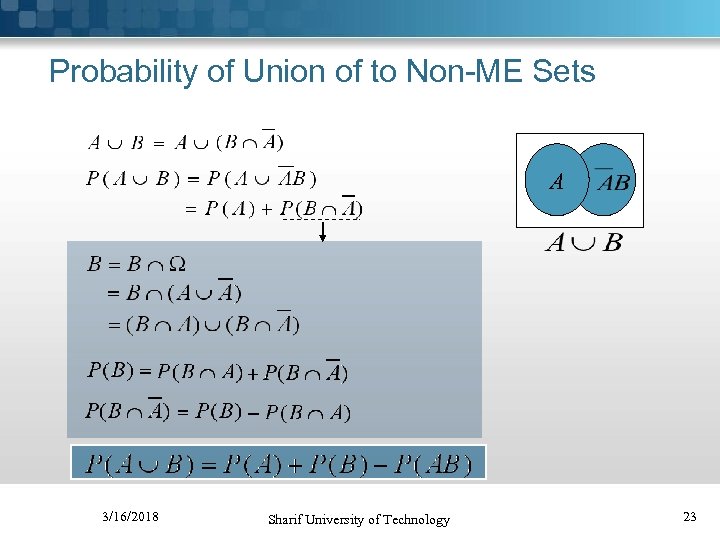 Probability of Union of to Non-ME Sets

$A \cup B = A \cup (B \cap \overline{A})$

$P(A \cup B) = P(A \cup \overline{A}B)$

$= P(A) + P(B \cap \overline{A})$

$A$ $\overline{A}B$

$A \cup B$

$B = B \cap \Omega$

$= B \cap (A \cup \overline{A})$

$= (B \cap A) \cup (B \cap \overline{A})$

$P(B) = P(B \cap A) + P(B \cap \overline{A})$

$P(B \cap \overline{A}) = P(B) - P(B \cap A)$

$P(A \cup B) = P(A) + P(B) - P(AB)$

3/16/2018

Sharif University of Technology

23